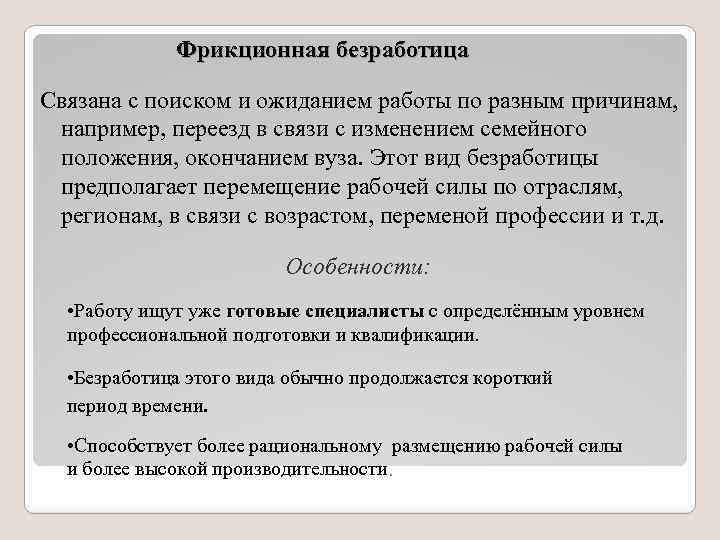 Фрикционная безработица

Связана с поиском и ожиданием работы по разным причинам, например, переезд в связи с изменением семейного положения, окончанием вуза. Этот вид безработицы предполагает перемещение рабочей силы по отраслям, регионам, в связи с возрастом, переменой профессии и т.д.

Особенности:

•Работу ищут уже готовые специалисты с определённым уровнем профессиональной подготовки и квалификации.

•Безработица этого вида обычно продолжается короткий период времени.

•Способствует более рациональному размещению рабочей силы и более высокой производительности.